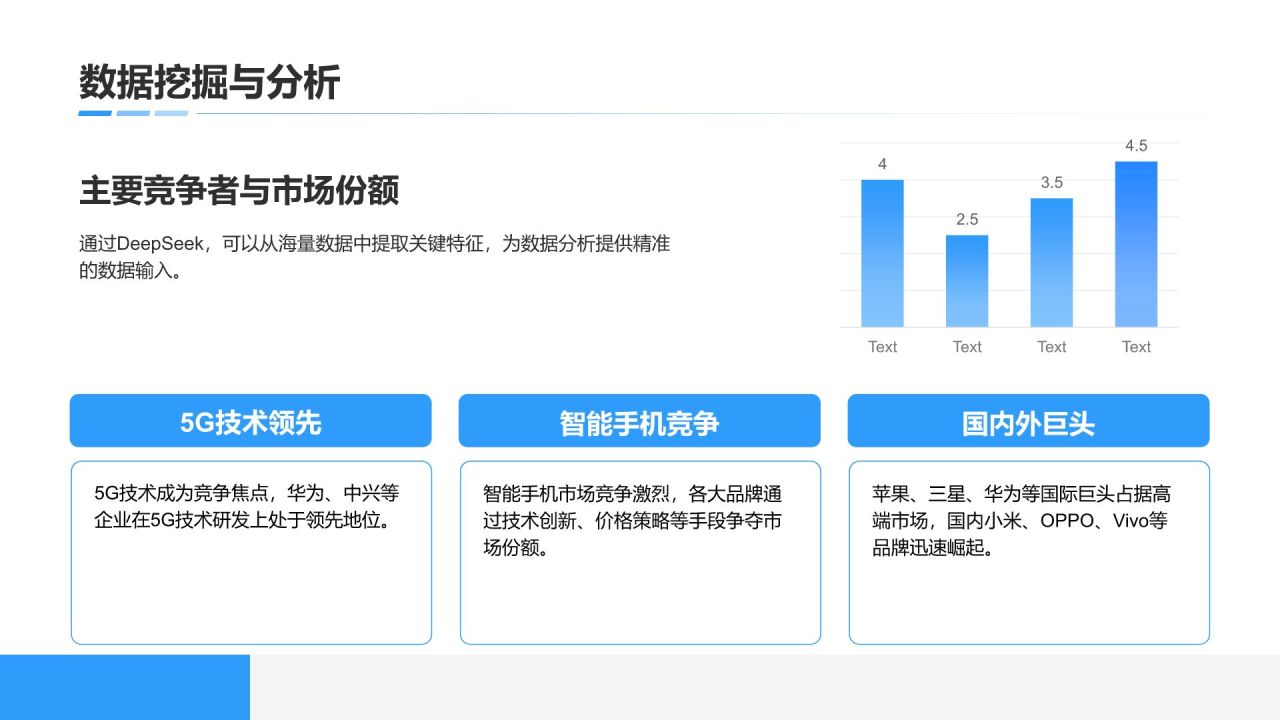 数据挖掘与分析

主要竞争者与市场份额

通过DeepSeek，可以从海量数据中提取关键特征，为数据分析提供精准的数据输入。

4
2.5
3.5
4.5
Text Text Text Text

5G技术领先

5G技术成为竞争焦点，华为、中兴等企业在5G技术研发上处于领先地位。

智能手机竞争

智能手机市场竞争激烈，各大品牌通过技术创新、价格策略等手段争夺市场份额。

国内外巨头

苹果、三星、华为等国际巨头占据高端市场，国内小米、OPPO、Vivo等品牌迅速崛起。